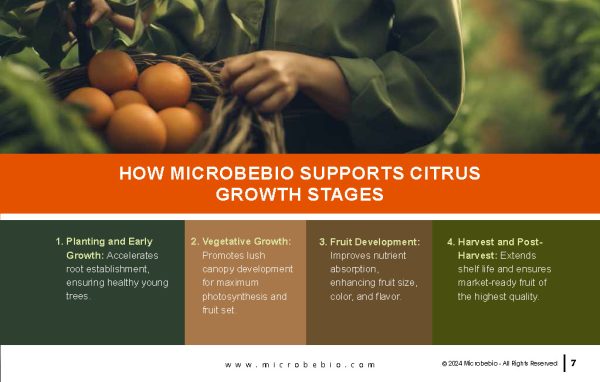 HOW MICROBEBIO SUPPORTS CITRUS GROWTH STAGES

1. Planting and Early Growth: Accelerates root establishment, ensuring healthy young trees.

2. Vegetative Growth: Promotes lush canopy development for maximum photosynthesis and fruit set.

3. Fruit Development: Improves nutrient absorption, enhancing fruit size, color, and flavor.

4. Harvest and Post-Harvest: Extends shelf life and ensures market-ready fruit of the highest quality.

www.microbebio.com

© 2024 Microbebio - All Rights Reserved

7